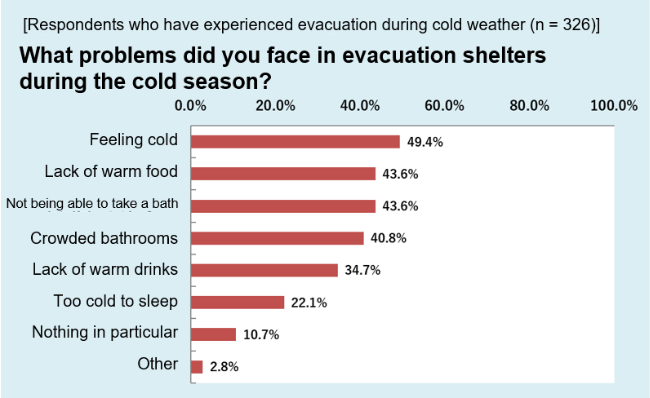 [Respondents who have experienced evacuation during cold weather (n = 326)]

What problems did you face in evacuation shelters during the cold season?

0.0% 20.0% 40.0% 60.0% 80.0% 100.0%

Feeling cold 49.4%
Lack of warm food 43.6%
Not being able to take a bath 43.6%
Crowded bathrooms 40.8%
Lack of warm drinks 34.7%
Too cold to sleep 22.1%
Nothing in particular 10.7%
Other 2.8%